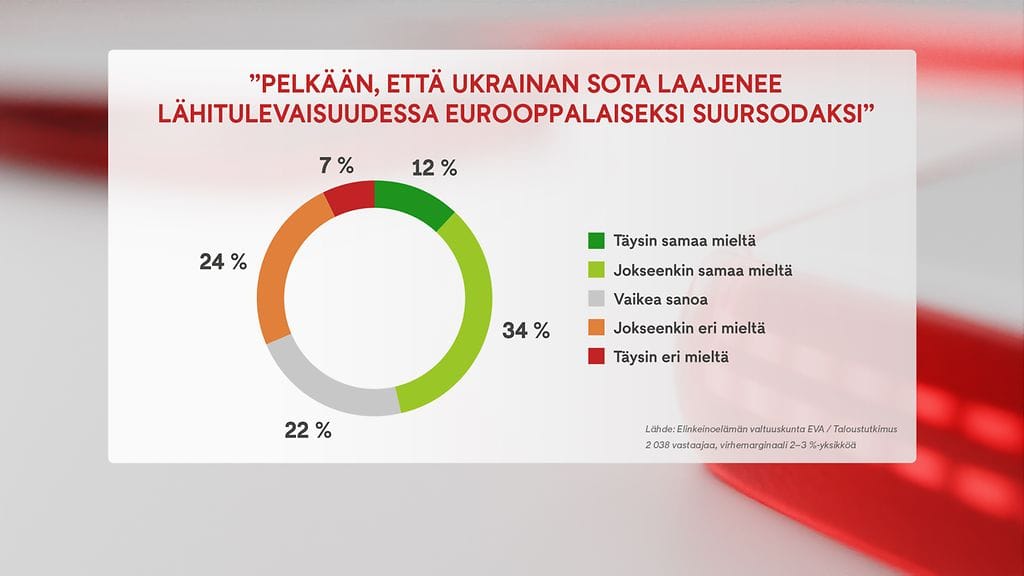 ”PELKÄÄN, ETTÄ UKRAINAN SOTA LAAJENEE LÄHITULEVAISUUDESSA EUROOPPALAISEKSI SUURSODAKSI”

7 %
12 %
24 %
34 %
22 %

Täysin samaa mieltä
Jokseenkin samaa mieltä
Vaikea sanoa
Jokseenkin eri mieltä
Täysin eri mieltä

Lähde: Elinkeinoelämän valtuuskunta EVA / Taloustutkimus
2 038 vastaajaa, virhemarginaali 2–3 %-yksikköä